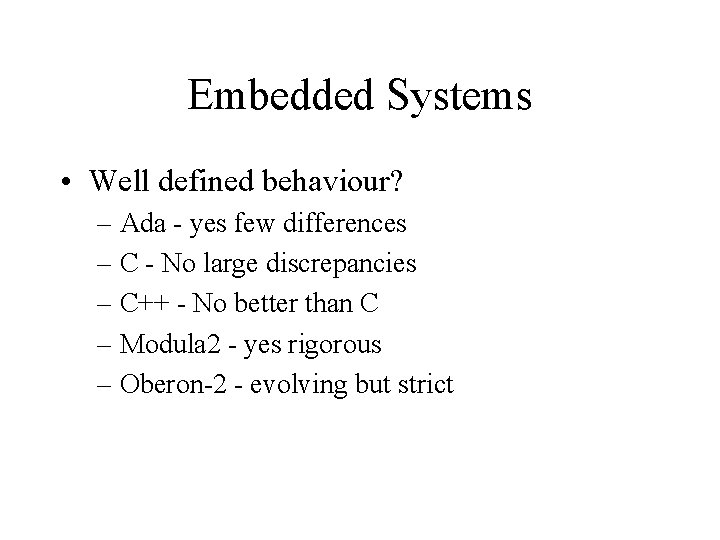 Embedded Systems

• Well defined behaviour?
– Ada - yes few differences
– C - No large discrepancies
– C++ - No better than C
– Modula2 - yes rigorous
– Oberon-2 - evolving but strict